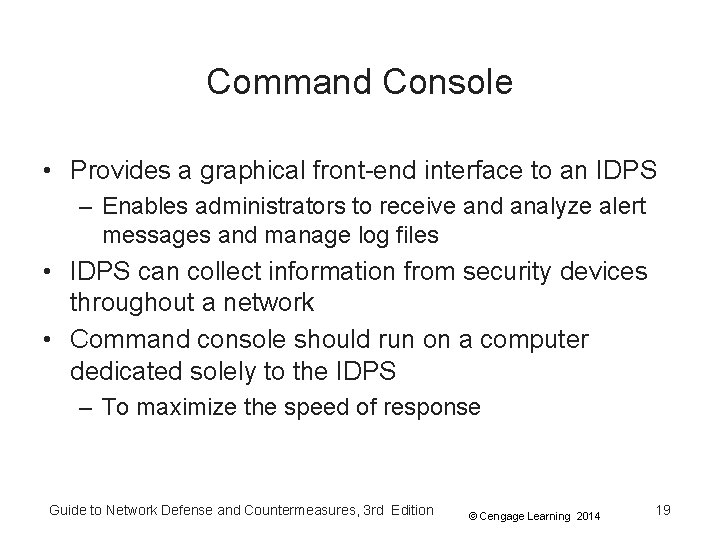 Command Console

• Provides a graphical front-end interface to an IDPS
– Enables administrators to receive and analyze alert messages and manage log files
• IDPS can collect information from security devices throughout a network
• Command console should run on a computer dedicated solely to the IDPS
– To maximize the speed of response

Guide to Network Defense and Countermeasures, 3rd Edition © Cengage Learning 2014 19